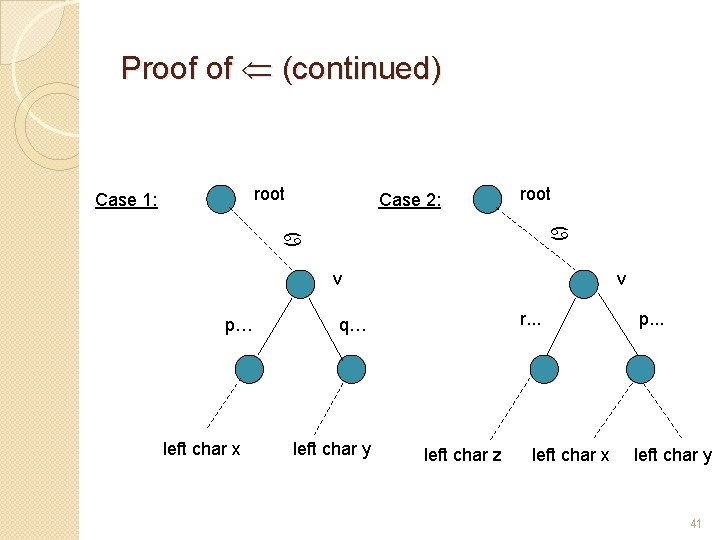 Proof of $\Leftarrow$ (continued)

Case 1:

root

$\alpha$

v

p…

q…

left char x

left char y

Case 2:

root

$\alpha$

v

r...

p...

left char z

left char x

left char y

41